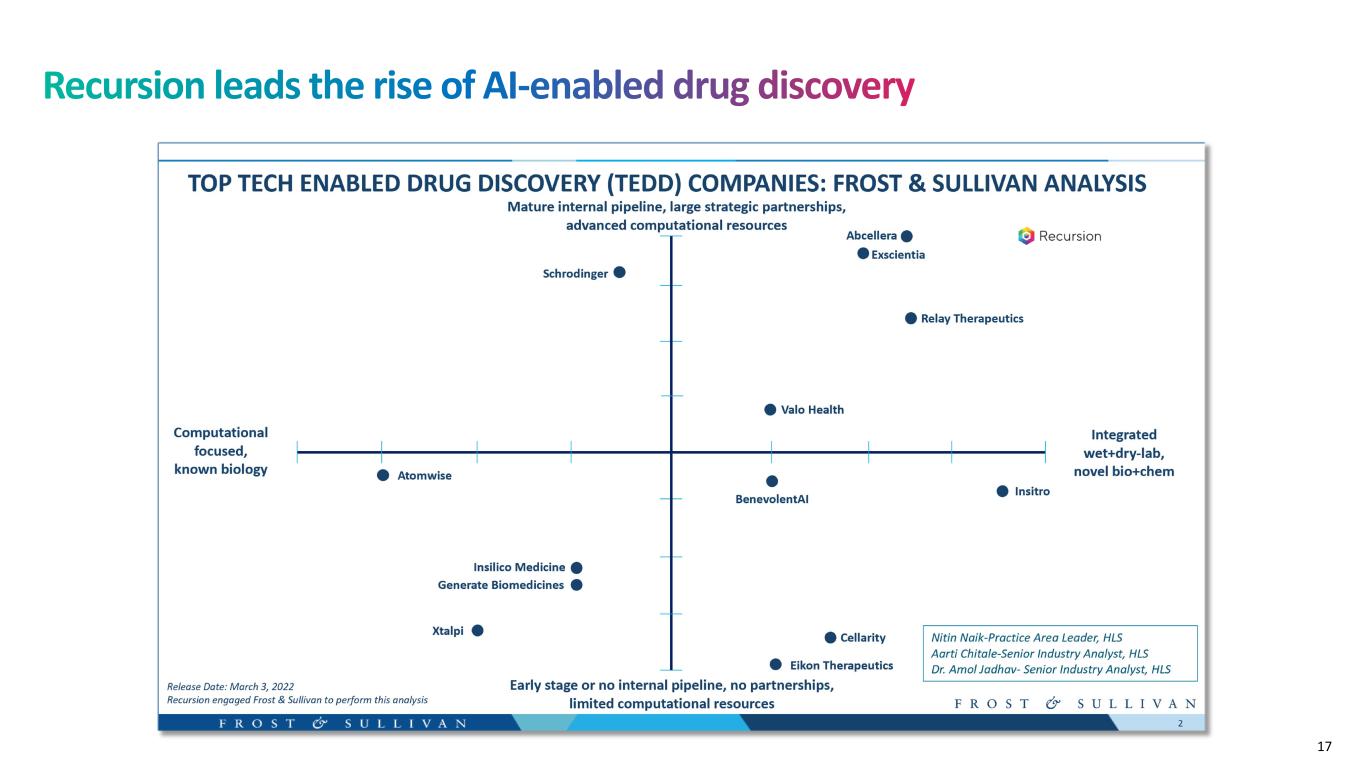 Recursion leads the rise of AI-enabled drug discovery

TOP TECH ENABLED DRUG DISCOVERY (TEDD) COMPANIES: FROST & SULLIVAN ANALYSIS

Mature internal pipeline, large strategic partnerships, advanced computational resources

Abcellera
Recursion
Exscientia
Schrodinger
Relay Therapeutics
Valo Health

Computational focused, known biology

Integrated wet+dry-lab, novel bio+chem

Atomwise
BenevolentAI
Insitro
Insilico Medicine
Generate Biomedicines
Xtalpi
Cellarity
Eikon Therapeutics

Nitin Naik-Practice Area Leader, HLS
Aarti Chitale-Senior Industry Analyst, HLS
Dr. Amol Jadhav- Senior Industry Analyst, HLS

Release Date: March 3, 2022
Recursion engaged Frost & Sullivan to perform this analysis

Early stage or no internal pipeline, no partnerships, limited computational resources

FROST & SULLIVAN

FROST & SULLIVAN

2

17